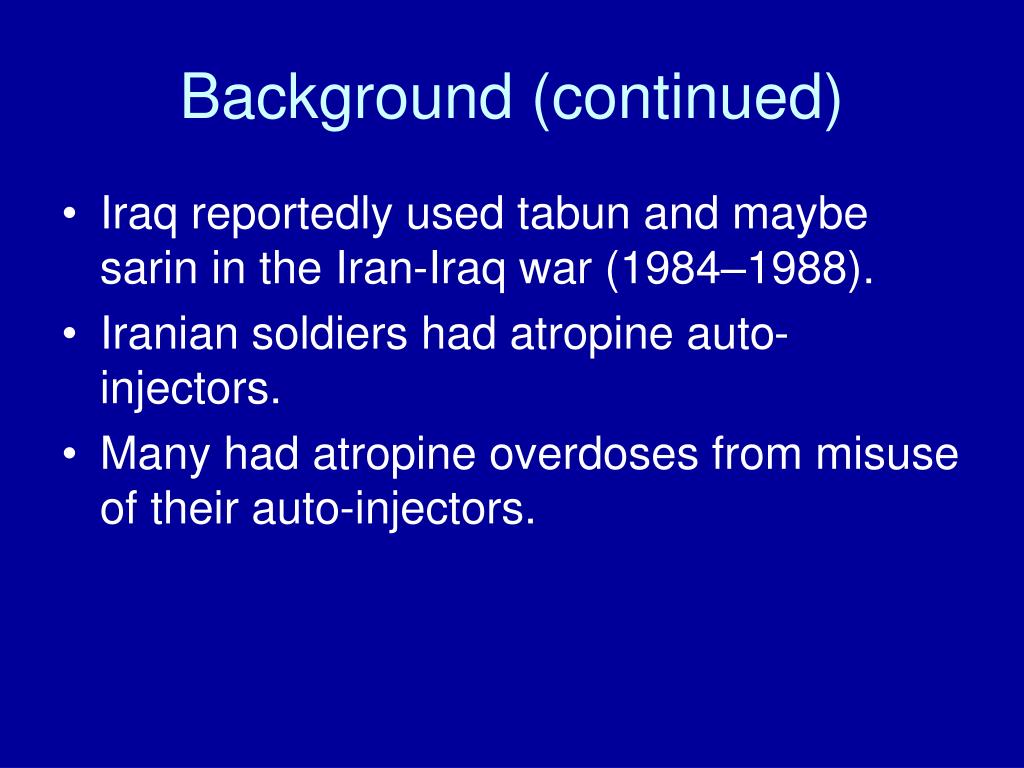 Background (continued)

• Iraq reportedly used tabun and maybe sarin in the Iran-Iraq war (1984–1988).
• Iranian soldiers had atropine auto-injectors.
• Many had atropine overdoses from misuse of their auto-injectors.